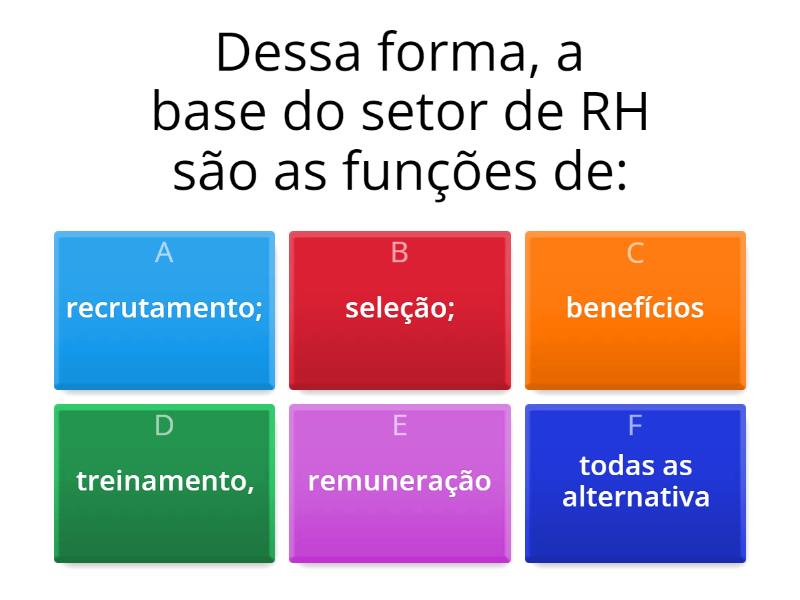 Dessa forma, a base do setor de RH são as funções de:

A
recrutamento;

B
seleção;

C
benefícios

D
treinamento,

E
remuneração

F
todas as alternativa